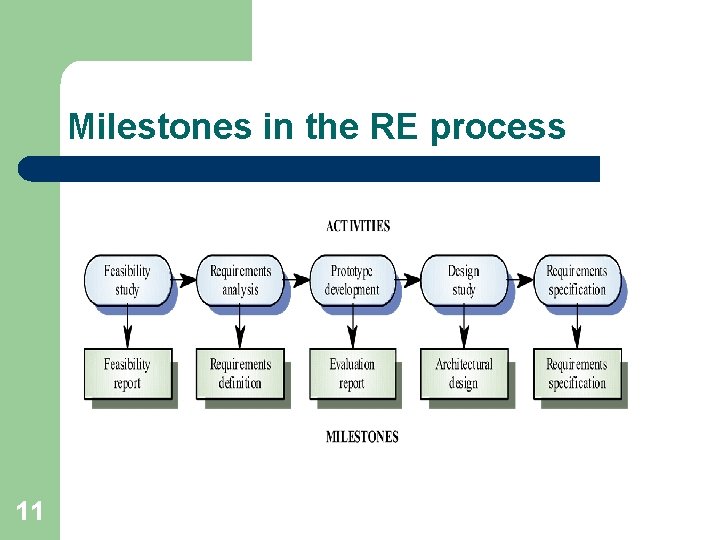 Milestones in the RE process

ACTIVITIES

Feasibility study
Requirements analysis
Prototype development
Design study
Requirements specification

Feasibility report
Requirements definition
Evaluation report
Architectural design
Requirements specification

MILESTONES

11